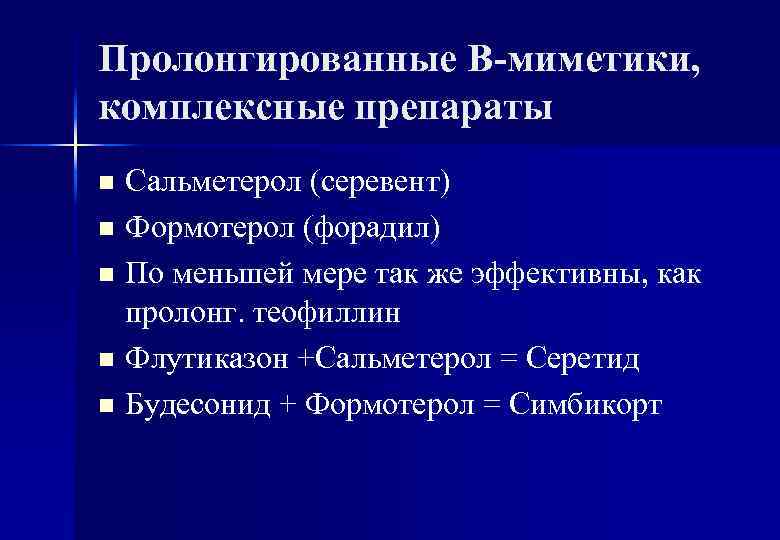 Пролонгированные В-миметики, комплексные препараты

■ Сальметерол (серевент)
■ Формотерол (форадил)
■ По меньшей мере так же эффективны, как пролонг. теофиллин
■ Флутиказон +Сальметерол = Серетид
■ Будесонид + Формотерол = Симбикорт